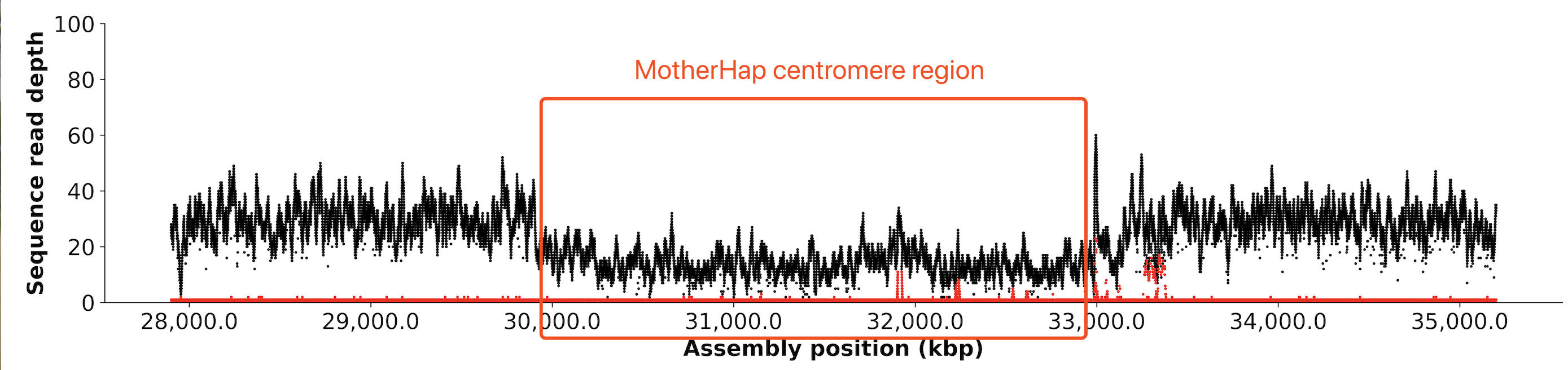 MotherHap centromere region

Sequence read depth

100
80
60
40
20
0

28,000.0 29,000.0 30,000.0 31,000.0 32,000.0 33,000.0 34,000.0 35,000.0

Assembly position (kbp)